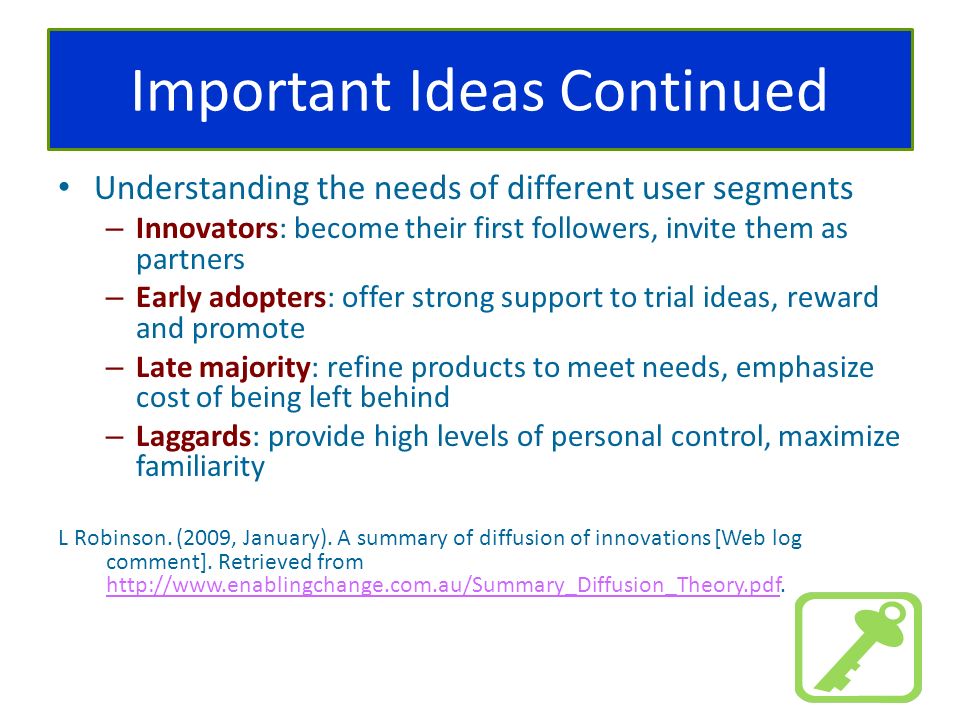 Important Ideas Continued

• Understanding the needs of different user segments
– Innovators: become their first followers, invite them as partners
– Early adopters: offer strong support to trial ideas, reward and promote
– Late majority: refine products to meet needs, emphasize cost of being left behind
– Laggards: provide high levels of personal control, maximize familiarity

L Robinson. (2009, January). A summary of diffusion of innovations [Web log comment]. Retrieved from http://www.enablingchange.com.au/Summary_Diffusion_Theory.pdf.